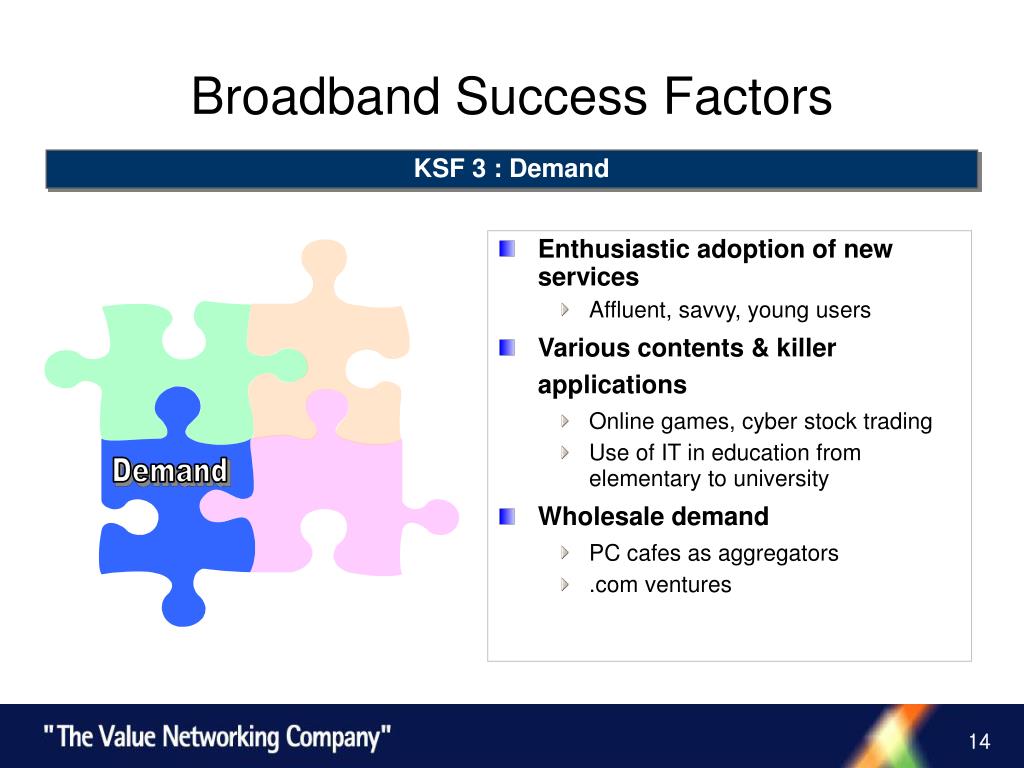 Broadband Success Factors

KSF 3 : Demand

Demand

Enthusiastic adoption of new services

Affluent, savvy, young users

Various contents & killer applications

Online games, cyber stock trading

Use of IT in education from elementary to university

Wholesale demand

PC cafes as aggregators

.com ventures

"The Value Networking Company"

14